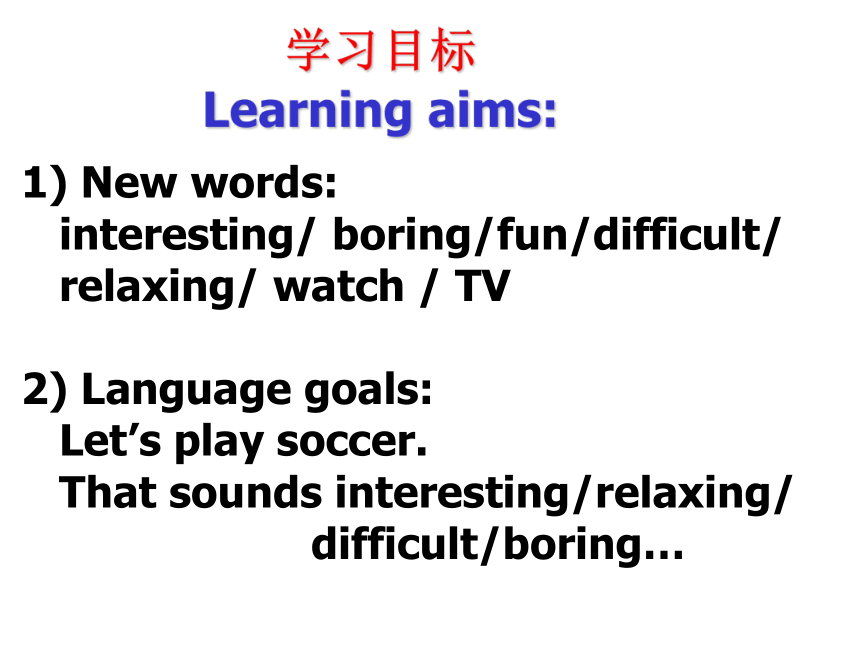 学习目标
Learning aims:

1) New words:
interesting/ boring/fun/difficult/ relaxing/ watch / TV

2) Language goals:
Let’s play soccer.
That sounds interesting/relaxing/ difficult/boring…